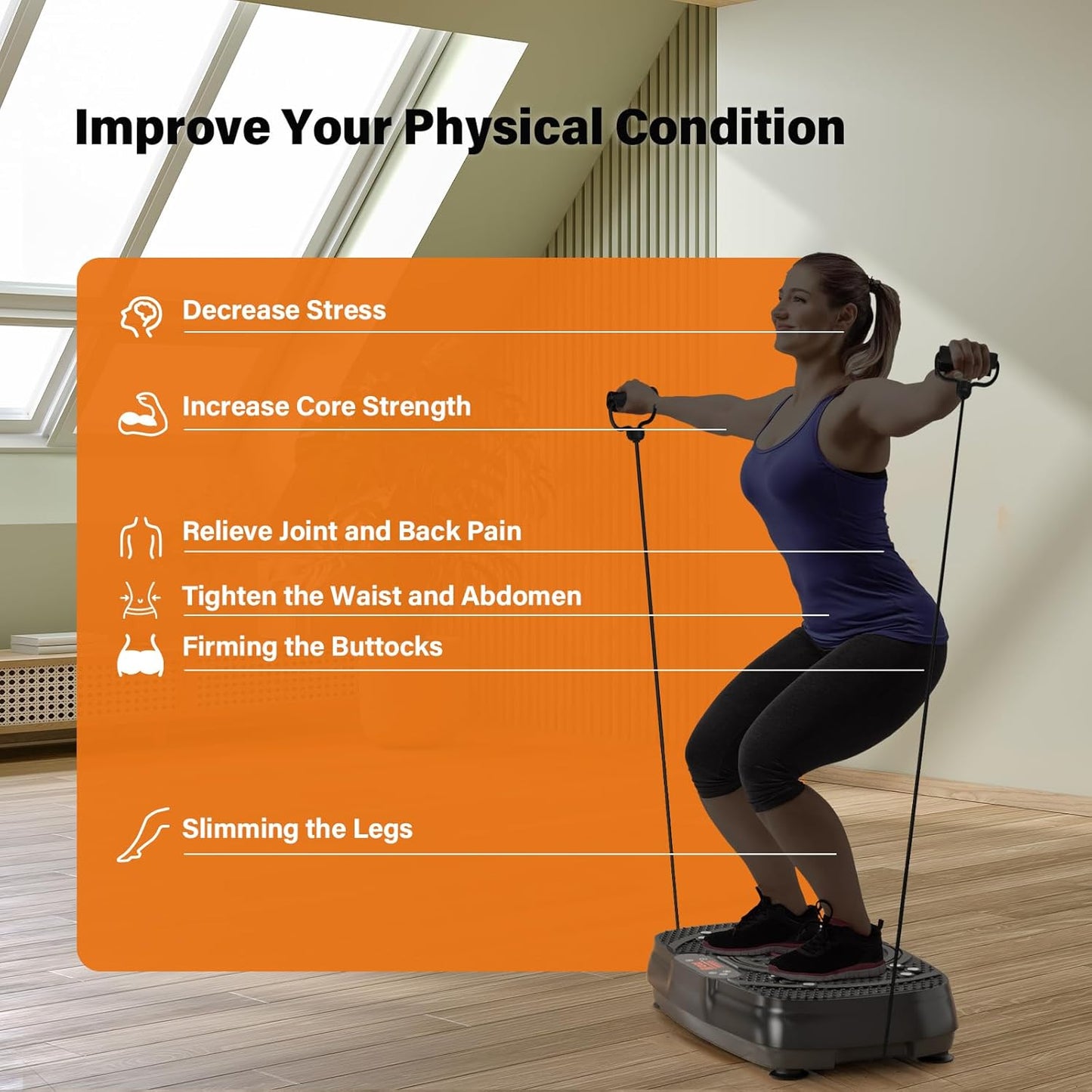 Improve Your Physical Condition

Decrease Stress

Increase Core Strength

Relieve Joint and Back Pain

Tighten the Waist and Abdomen

Firming the Buttocks

Slimming the Legs